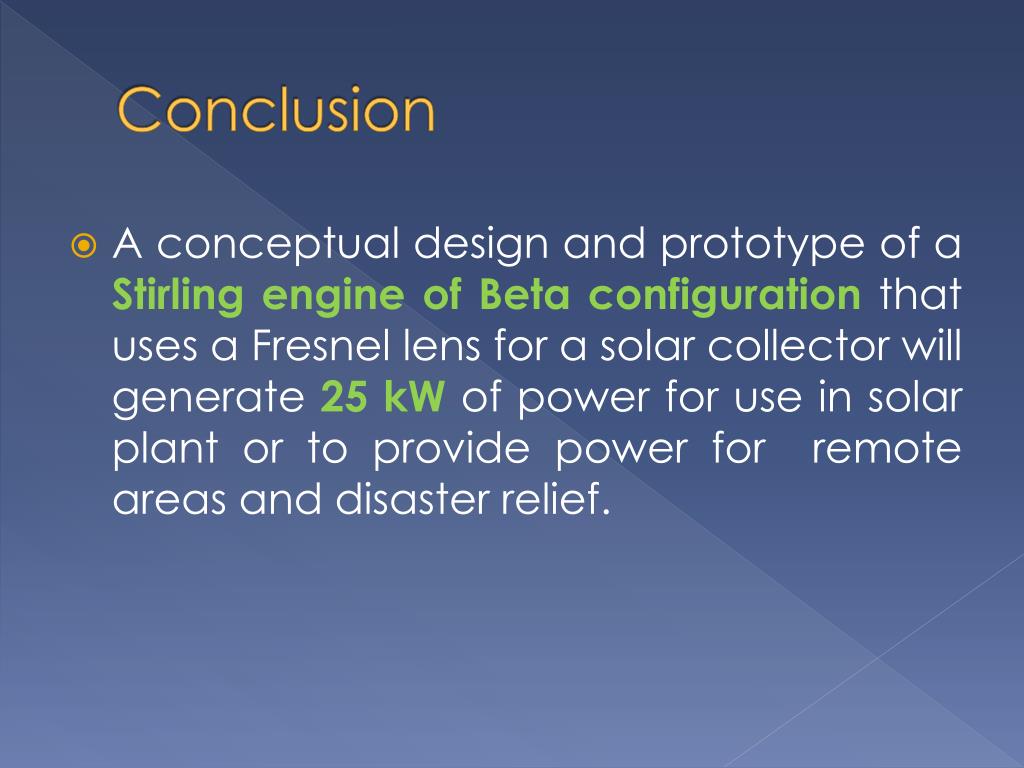 Conclusion

A conceptual design and prototype of a Stirling engine of Beta configuration that uses a Fresnel lens for a solar collector will generate 25 kW of power for use in solar plant or to provide power for remote areas and disaster relief.